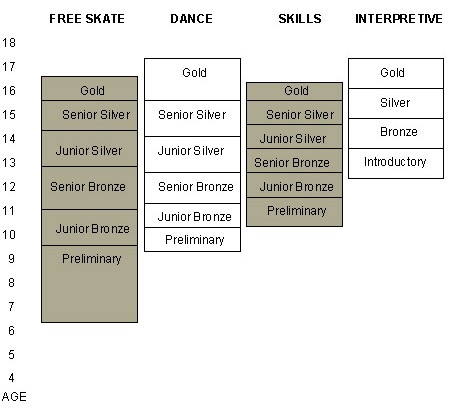 FREE SKATE DANCE SKILLS INTERPRETIVE

18
17
16
15
14
13
12
11
10
9
8
7
6
5
4
AGE

Gold
Senior Silver
Junior Silver
Senior Bronze
Junior Bronze
Preliminary

Gold
Senior Silver
Junior Silver
Senior Bronze
Junior Bronze
Preliminary

Gold
Senior Silver
Junior Silver
Senior Bronze
Junior Bronze
Preliminary

Gold
Silver
Bronze
Introductory